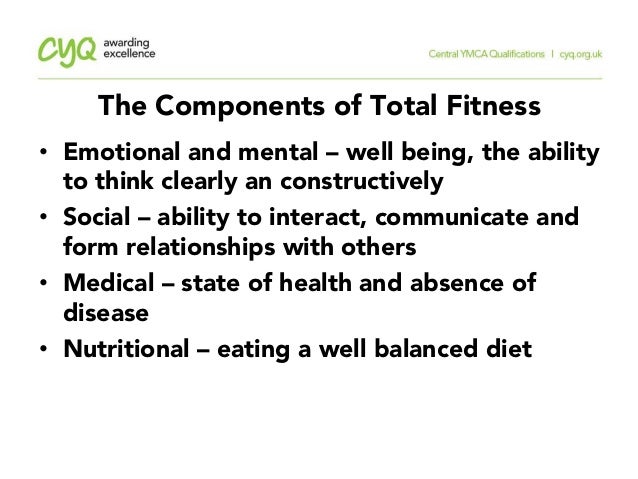 cyq awarding excellence

Central YMCA Qualifications | cyq.org.uk

The Components of Total Fitness

• Emotional and mental – well being, the ability to think clearly an constructively
• Social – ability to interact, communicate and form relationships with others
• Medical – state of health and absence of disease
• Nutritional – eating a well balanced diet